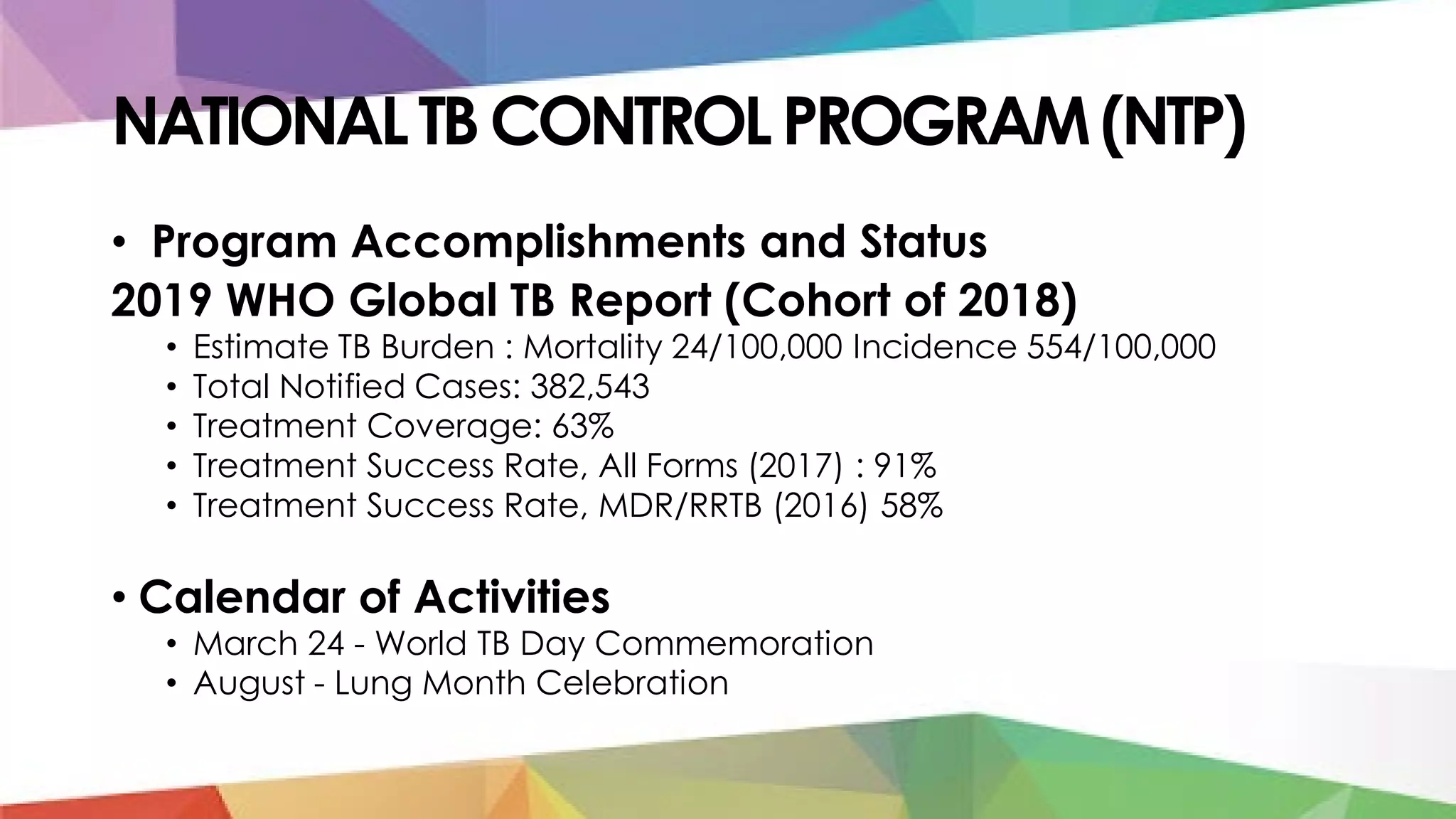 NATIONAL TB CONTROL PROGRAM (NTP)

• Program Accomplishments and Status
2019 WHO Global TB Report (Cohort of 2018)
• Estimate TB Burden : Mortality 24/100,000 Incidence 554/100,000
• Total Notified Cases: 382,543
• Treatment Coverage: 63%
• Treatment Success Rate, All Forms (2017) : 91%
• Treatment Success Rate, MDR/RRTB (2016) 58%

• Calendar of Activities
• March 24 - World TB Day Commemoration
• August - Lung Month Celebration